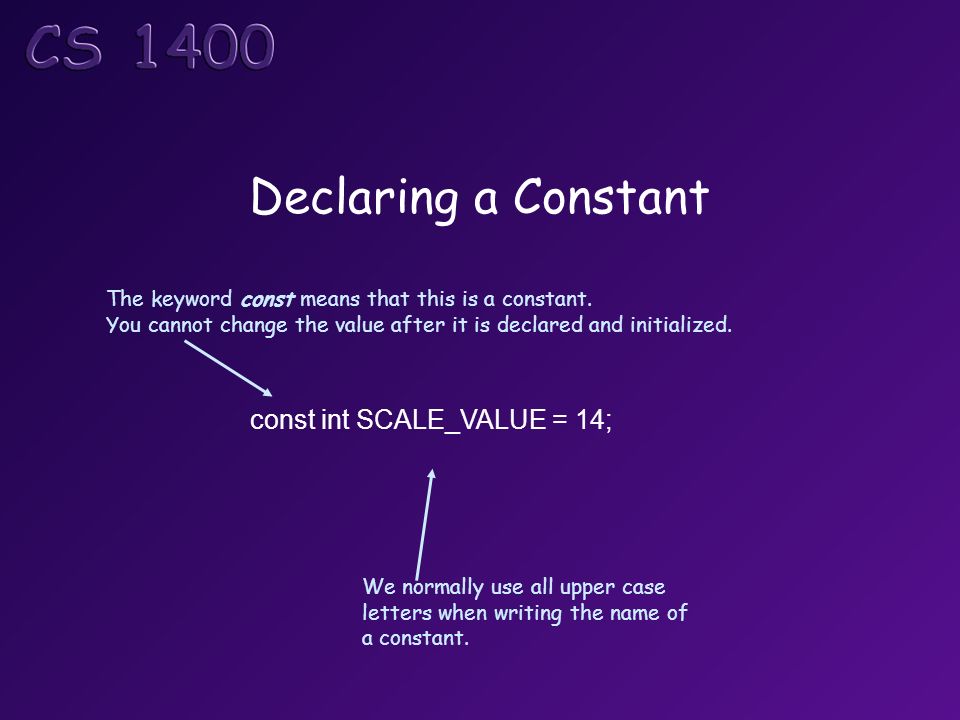 CS 1400

Declaring a Constant

The keyword const means that this is a constant.
You cannot change the value after it is declared and initialized.

const int SCALE_VALUE = 14;

We normally use all upper case letters when writing the name of a constant.